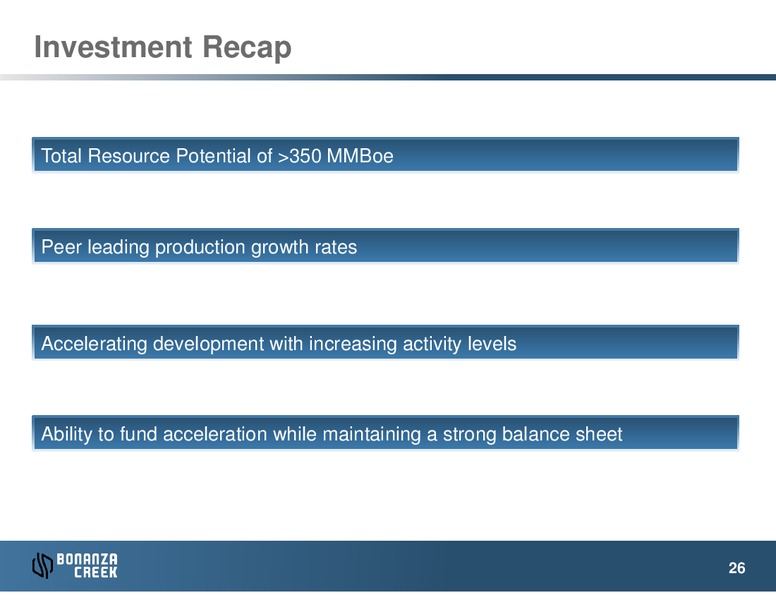 Investment Recap

Total Resource Potential of >350 MMBoe

Peer leading production growth rates

Accelerating development with increasing activity levels

Ability to fund acceleration while maintaining a strong balance sheet

BONANZA CREEK

26